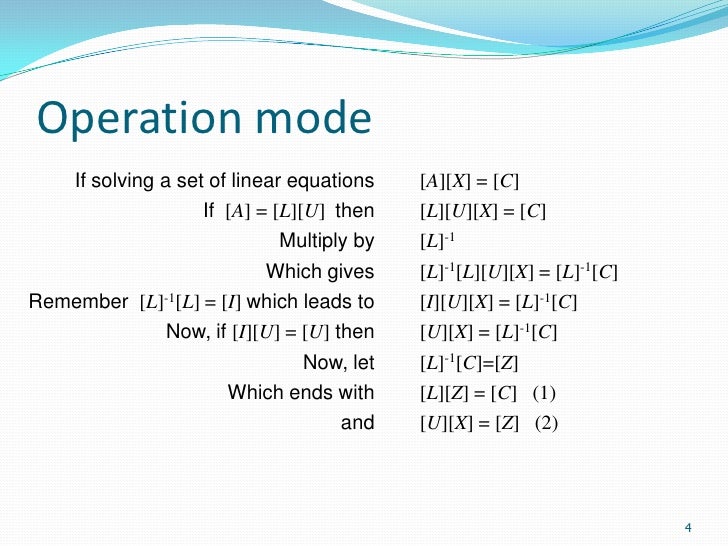 Operation mode

If solving a set of linear equations $[A][X] = [C]$

If $[A] = [L][U]$ then $[L][U][X] = [C]$

Multiply by $[L]^{-1}$

Which gives $[L]^{-1}[L][U][X] = [L]^{-1}[C]$

Remember $[L]^{-1}[L] = [I]$ which leads to $[I][U][X] = [L]^{-1}[C]$

Now, if $[I][U] = [U]$ then $[U][X] = [L]^{-1}[C]$

Now, let $[L]^{-1}[C]=[Z]$

Which ends with $[L][Z] = [C]$ (1)

and $[U][X] = [Z]$ (2)

4